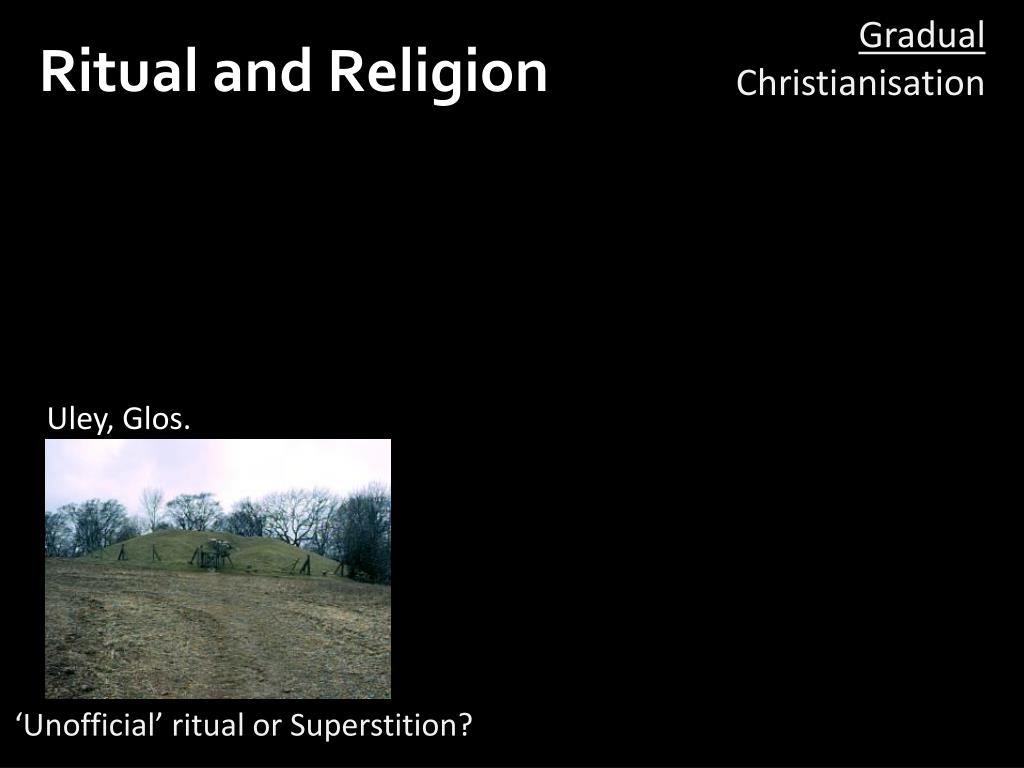 Ritual and Religion

Gradual Christianisation

Uley, Glos.

‘Unofficial’ ritual or Superstition?